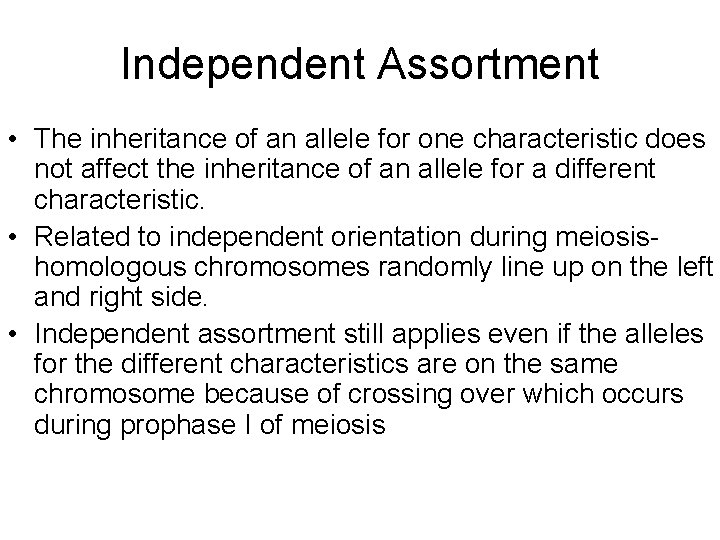 Independent Assortment

• The inheritance of an allele for one characteristic does not affect the inheritance of an allele for a different characteristic.
• Related to independent orientation during meiosis- homologous chromosomes randomly line up on the left and right side.
• Independent assortment still applies even if the alleles for the different characteristics are on the same chromosome because of crossing over which occurs during prophase I of meiosis